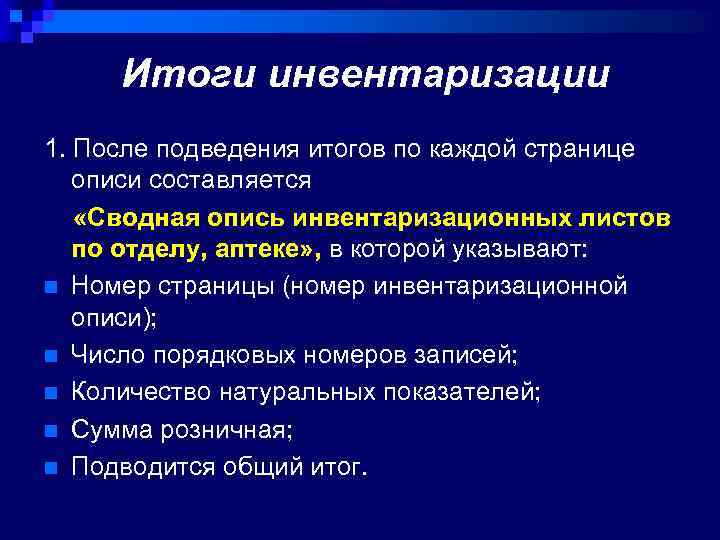 Итоги инвентаризации

1. После подведения итогов по каждой странице описи составляется

«Сводная опись инвентаризационных листов по отделу, аптеке», в которой указывают:

Номер страницы (номер инвентаризационной описи);

Число порядковых номеров записей;

Количество натуральных показателей;

Сумма розничная;

Подводится общий итог.